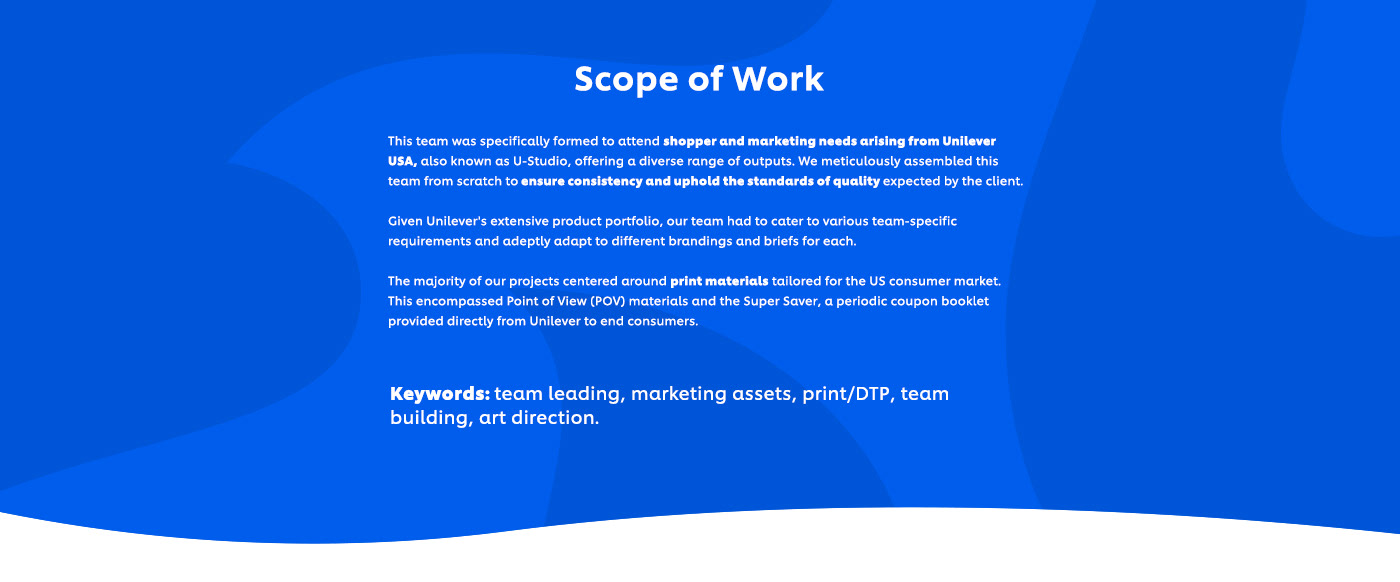 Scope of Work

This team was specifically formed to attend shopper and marketing needs arising from Unilever USA, also known as U-Studio, offering a diverse range of outputs. We meticulously assembled this team from scratch to ensure consistency and uphold the standards of quality expected by the client.

Given Unilever's extensive product portfolio, our team had to cater to various team-specific requirements and adeptly adapt to different brandings and briefs for each.

The majority of our projects centered around print materials tailored for the US consumer market. This encompassed Point of View (POV) materials and the Super Saver, a periodic coupon booklet provided directly from Unilever to end consumers.

Keywords: team leading, marketing assets, print/DTP, team building, art direction.